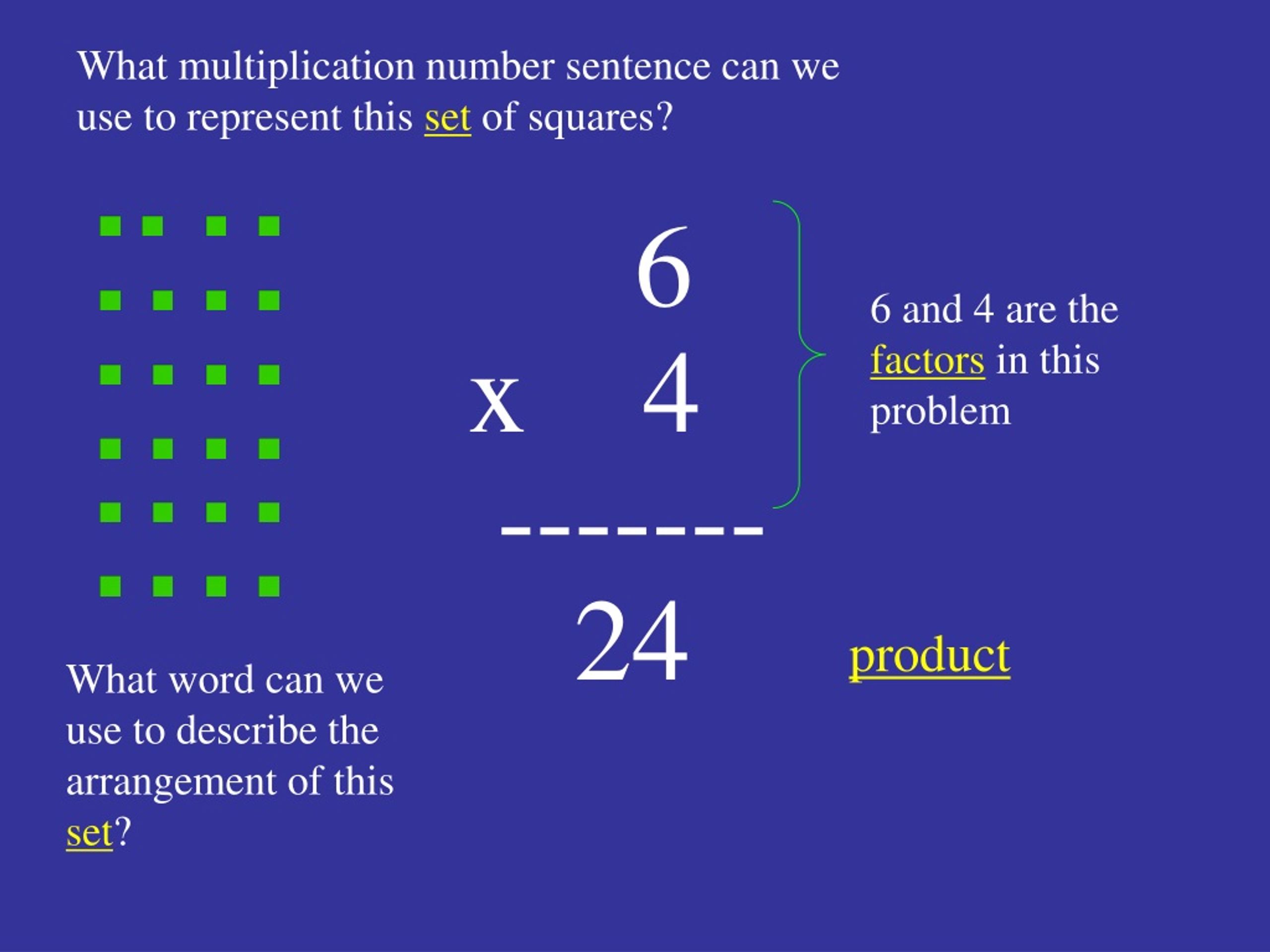 What multiplication number sentence can we use to represent this set of squares?

6

x 4

-------

24

6 and 4 are the factors in this problem

product

What word can we use to describe the arrangement of this set?